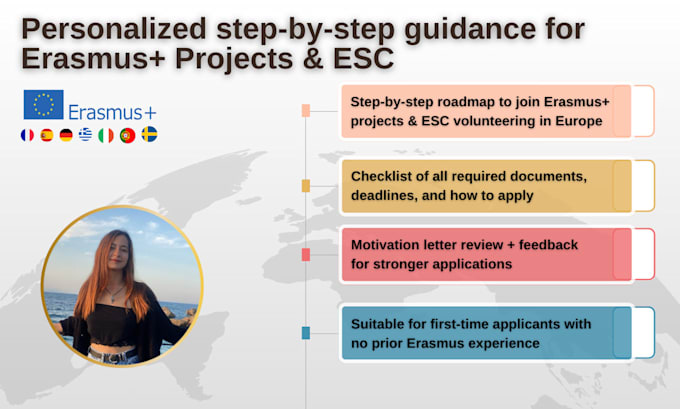 Personalized step-by-step guidance for Erasmus+ Projects & ESC

Erasmus+

Step-by-step roadmap to join Erasmus+ projects & ESC volunteering in Europe

Checklist of all required documents, deadlines, and how to apply

Motivation letter review + feedback for stronger applications

Suitable for first-time applicants with no prior Erasmus experience